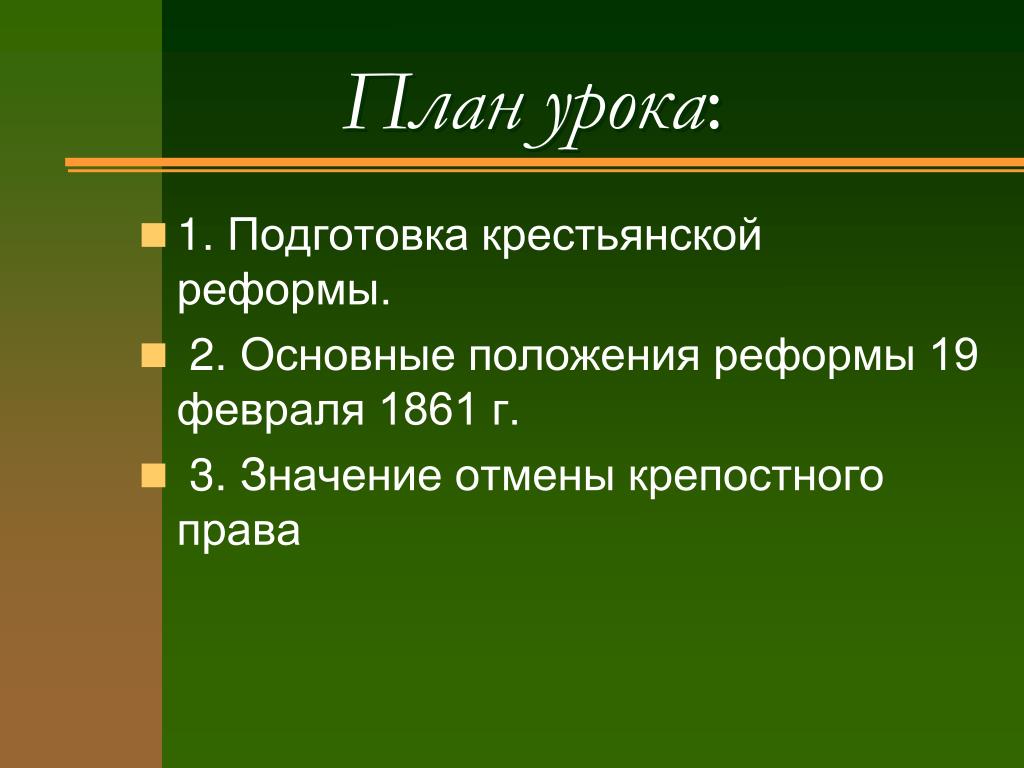 План урока:

1. Подготовка крестьянской реформы.

2. Основные положения реформы 19 февраля 1861 г.

3. Значение отмены крепостного права